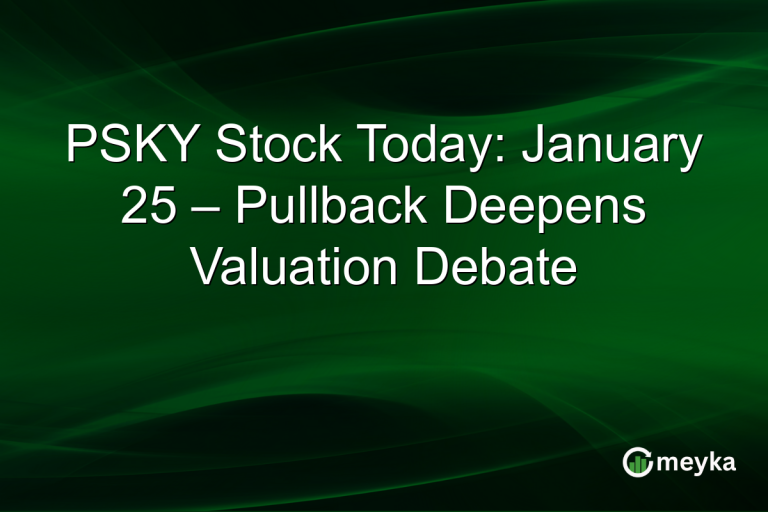 PSKY Stock Today: January 25 – Pullback Deepens Valuation Debate

meyka